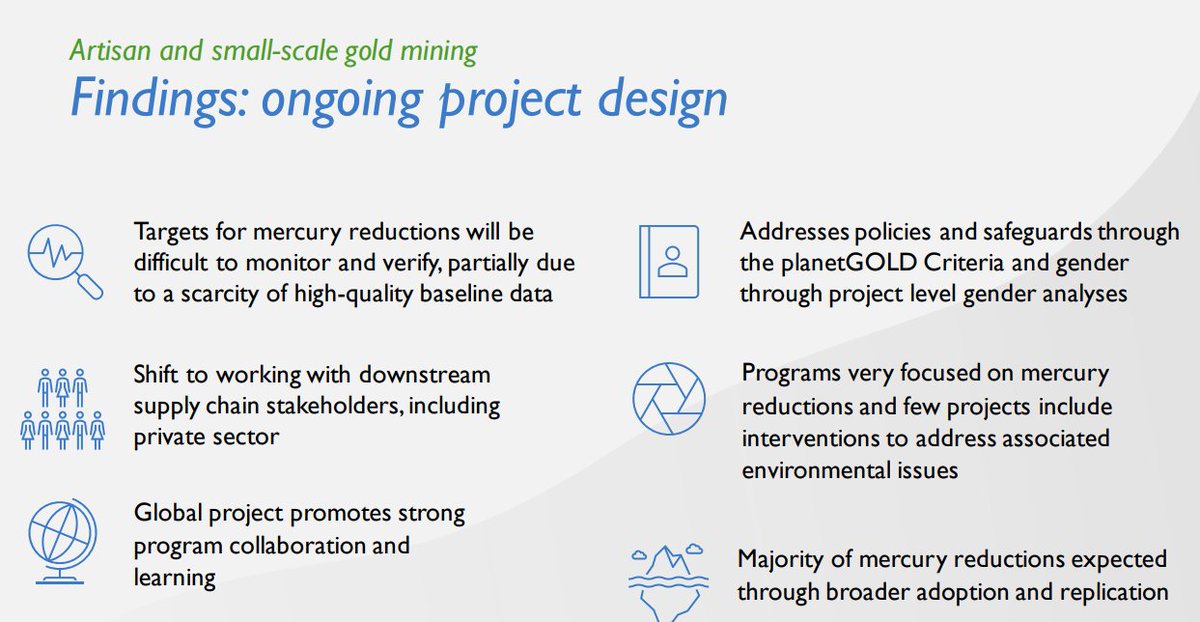 Artisan and small-scale gold mining
Findings: ongoing project design

Targets for mercury reductions will be difficult to monitor and verify, partially due to a scarcity of high-quality baseline data

Shift to working with downstream supply chain stakeholders, including private sector

Global project promotes strong program collaboration and learning

Addresses policies and safeguards through the planetGOLD Criteria and gender through project level gender analyses

Programs very focused on mercury reductions and few projects include interventions to address associated environmental issues

Majority of mercury reductions expected through broader adoption and replication